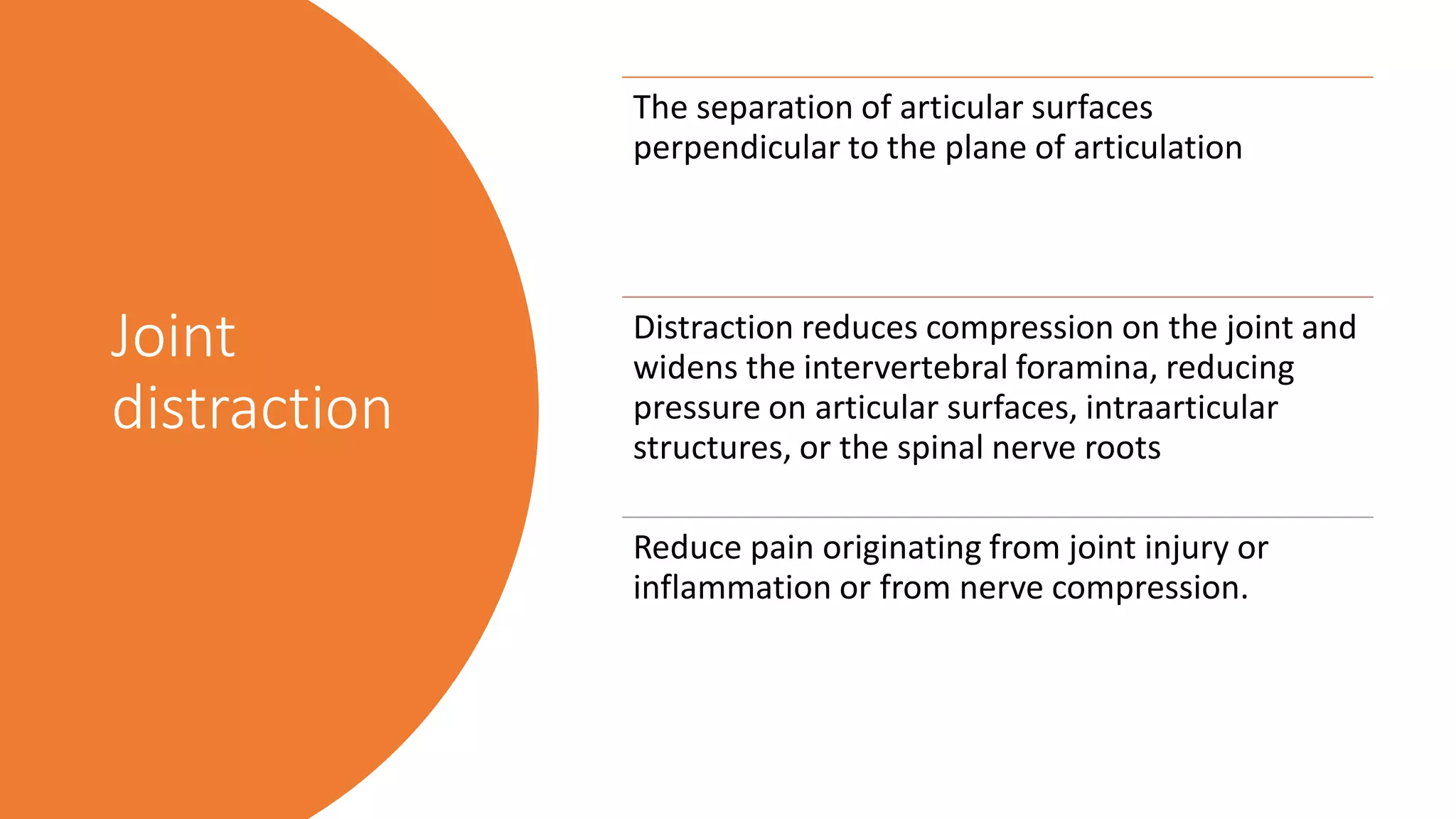 Joint distraction

The separation of articular surfaces perpendicular to the plane of articulation

Distraction reduces compression on the joint and widens the intervertebral foramina, reducing pressure on articular surfaces, intraarticular structures, or the spinal nerve roots

Reduce pain originating from joint injury or inflammation or from nerve compression.